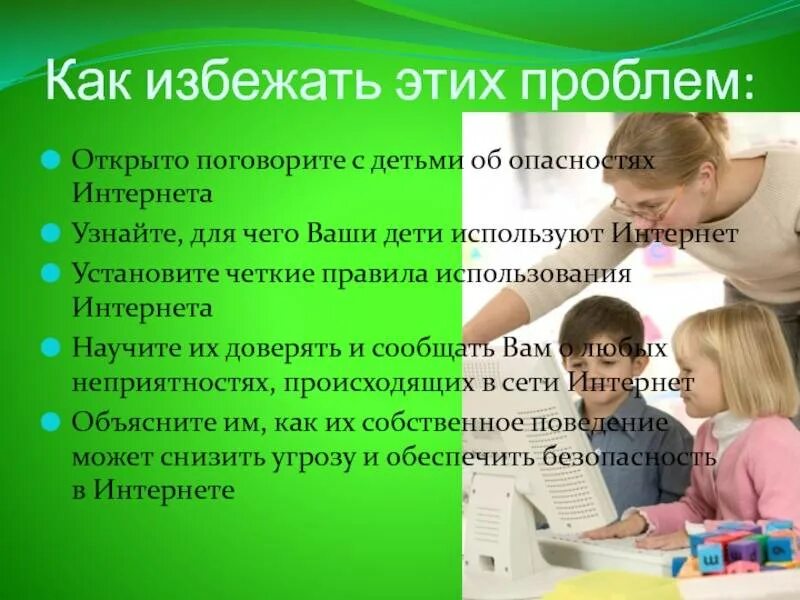 Как избежать этих проблем:

Открыто поговорите с детьми об опасностях Интернета

Узнайте, для чего Ваши дети используют Интернет

Установите четкие правила использования Интернета

Научите их доверять и сообщать Вам о любых неприятностях, происходящих в сети Интернет

Объясните им, как их собственное поведение может снизить угрозу и обеспечить безопасность в Интернете